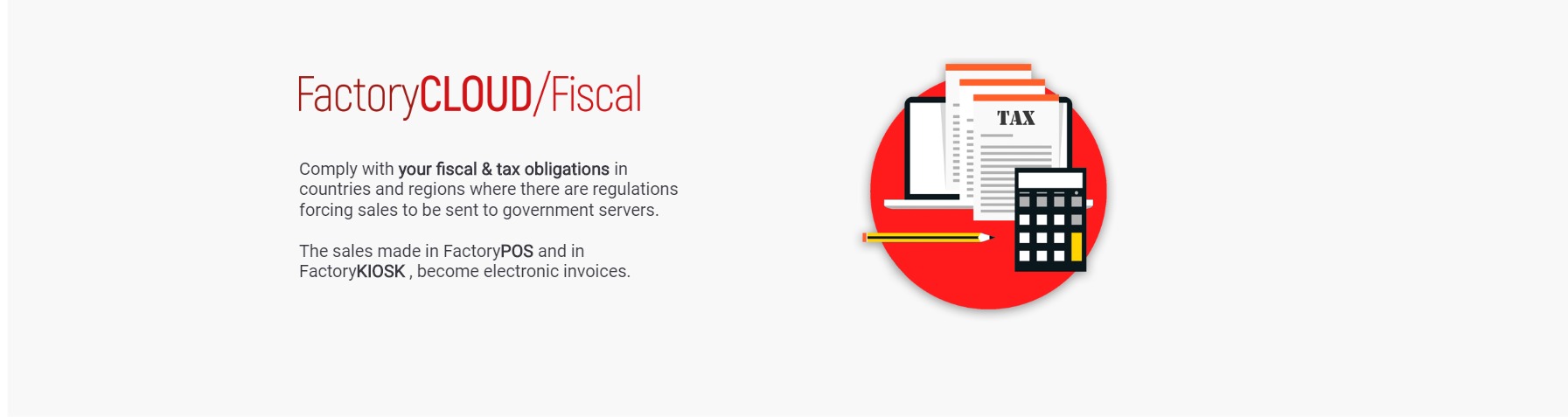 FactoryCLOUD/Fiscal

Comply with your fiscal & tax obligations in countries and regions where there are regulations forcing sales to be sent to government servers.

The sales made in FactoryPOS and in FactoryKIOSK , become electronic invoices.

TAX